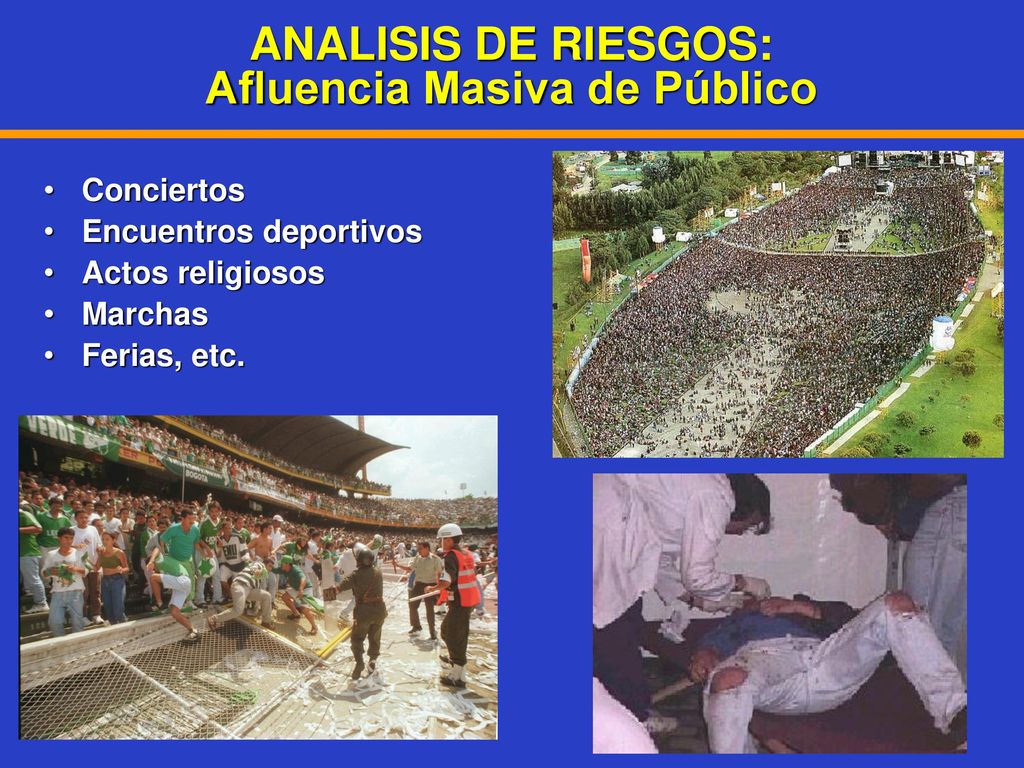 ANALISIS DE RIESGOS:
Afluencia Masiva de Público

• Conciertos
• Encuentros deportivos
• Actos religiosos
• Marchas
• Ferias, etc.